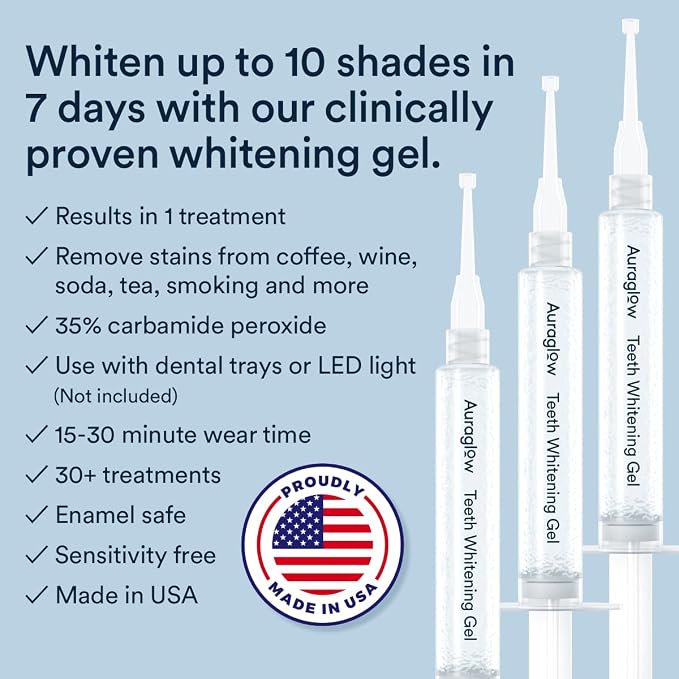 Whiten up to 10 shades in 7 days with our clinically proven whitening gel.

✓ Results in 1 treatment
✓ Remove stains from coffee, wine, soda, tea, smoking and more
✓ 35% carbamide peroxide
✓ Use with dental trays or LED light
(Not included)
✓ 15-30 minute wear time
✓ 30+ treatments
✓ Enamel safe
✓ Sensitivity free
✓ Made in USA

PROUDLY
MADE IN USA

Auraglow Teeth Whitening Gel

Auraglow Teeth Whitening Gel

Auraglow Teeth Whitening Gel